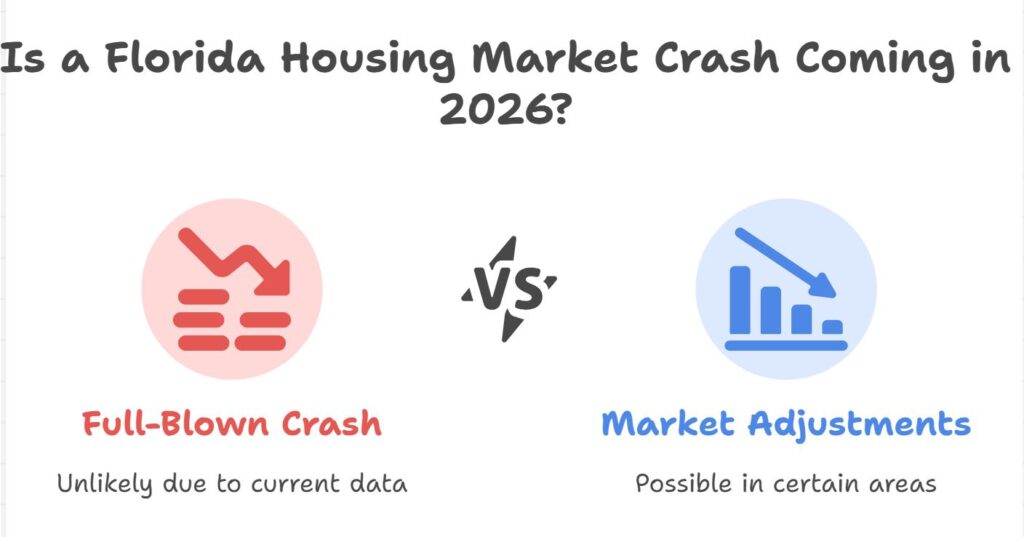 Is a Florida Housing Market Crash Coming in 2026?

VS

Full-Blown Crash

Unlikely due to current data

Market Adjustments

Possible in certain areas